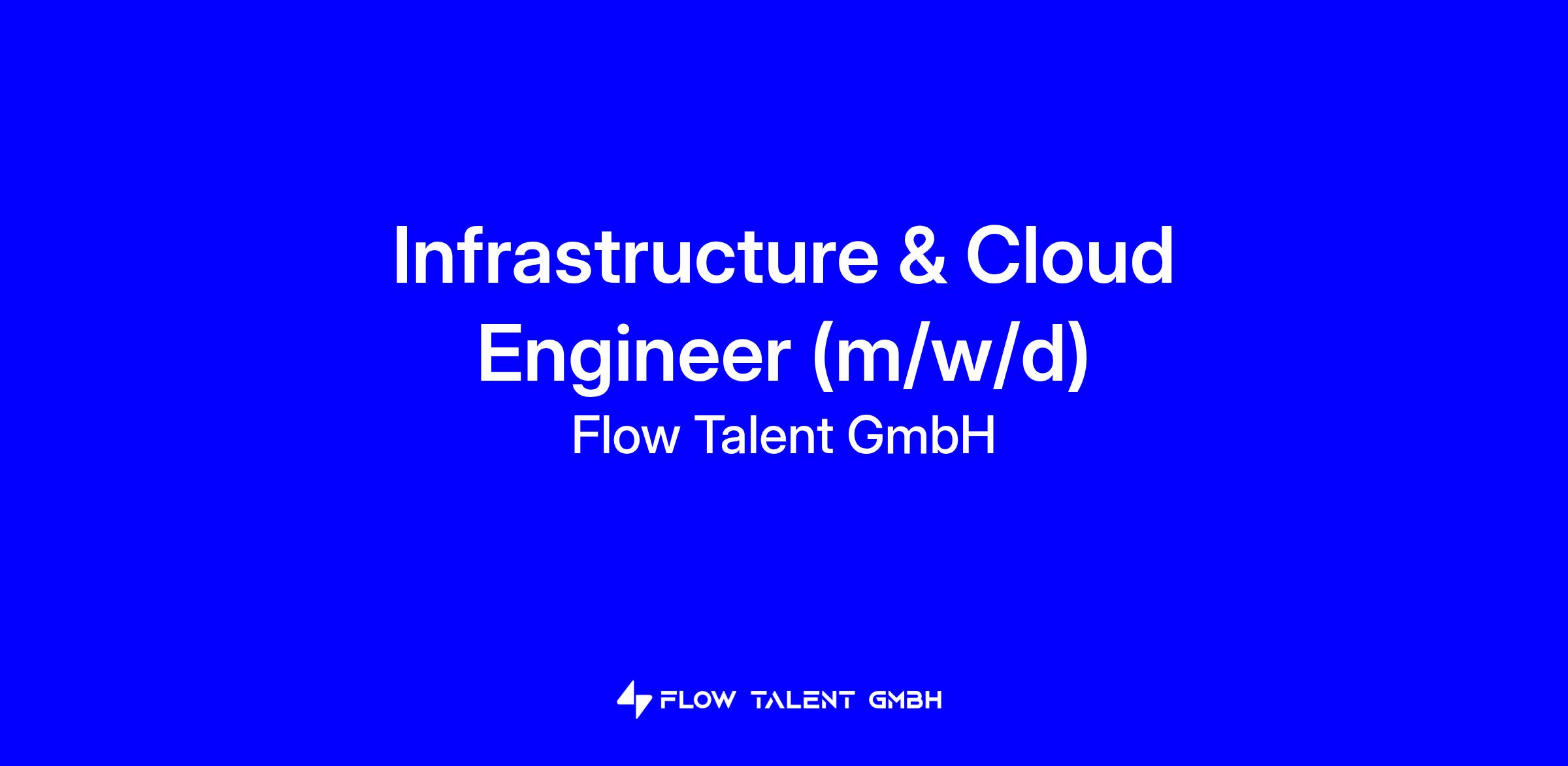 Infrastructure & Cloud Engineer (m/w/d)

Flow Talent GmbH

FLOW TALENT GMBH